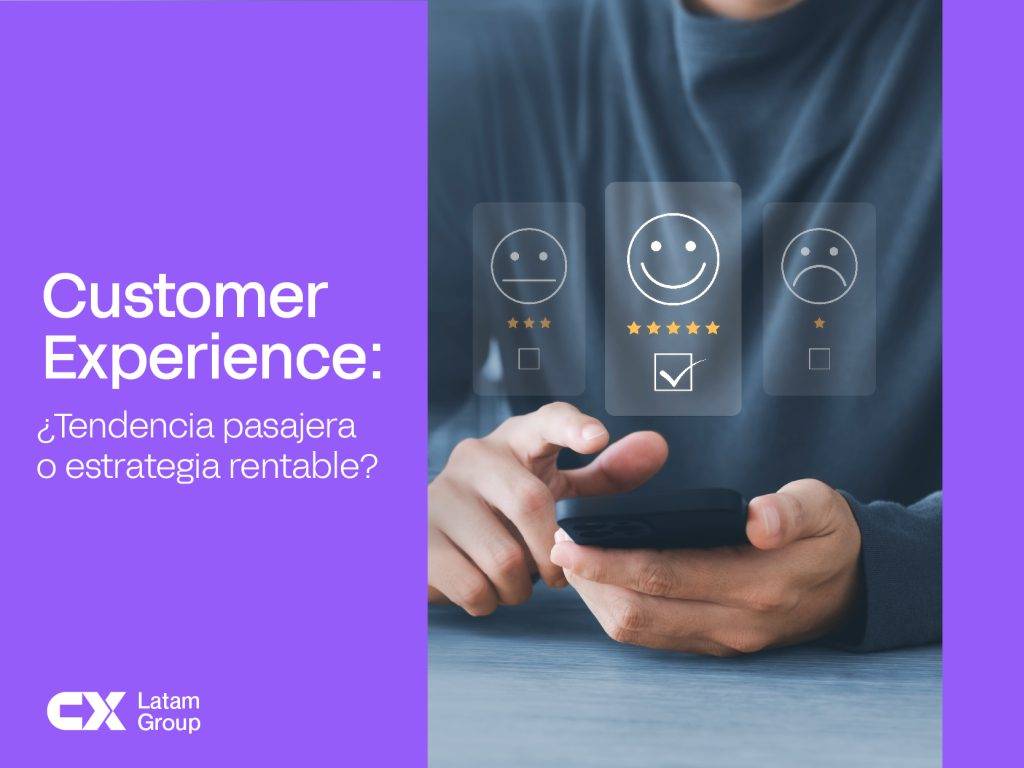 Customer Experience:

¿Tendencia pasajera o estrategia rentable?

CX Latam Group